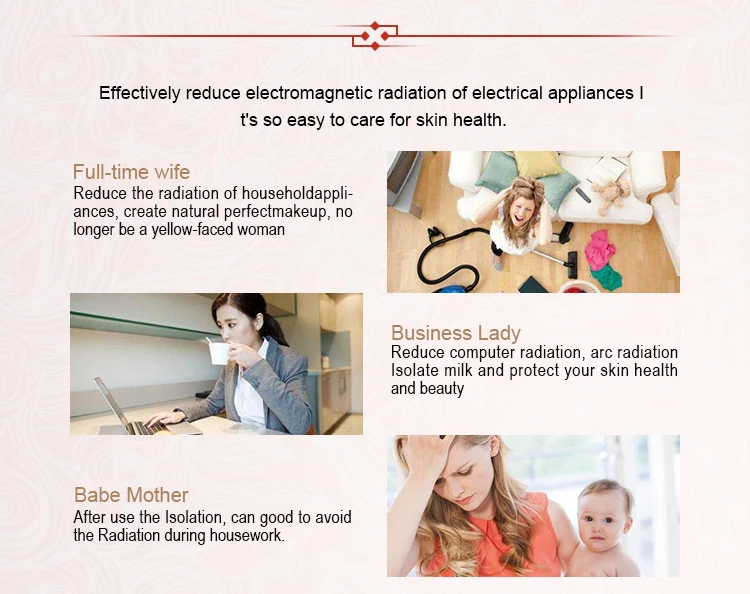 Effectively reduce electromagnetic radiation of electrical appliances I t's so easy to care for skin health.

Full-time wife
Reduce the radiation of householdappliances, create natural perfectmakeup, no longer be a yellow-faced woman

Business Lady
Reduce computer radiation, arc radiation Isolate milk and protect your skin health and beauty

Babe Mother
After use the Isolation, can good to avoid the Radiation during housework.